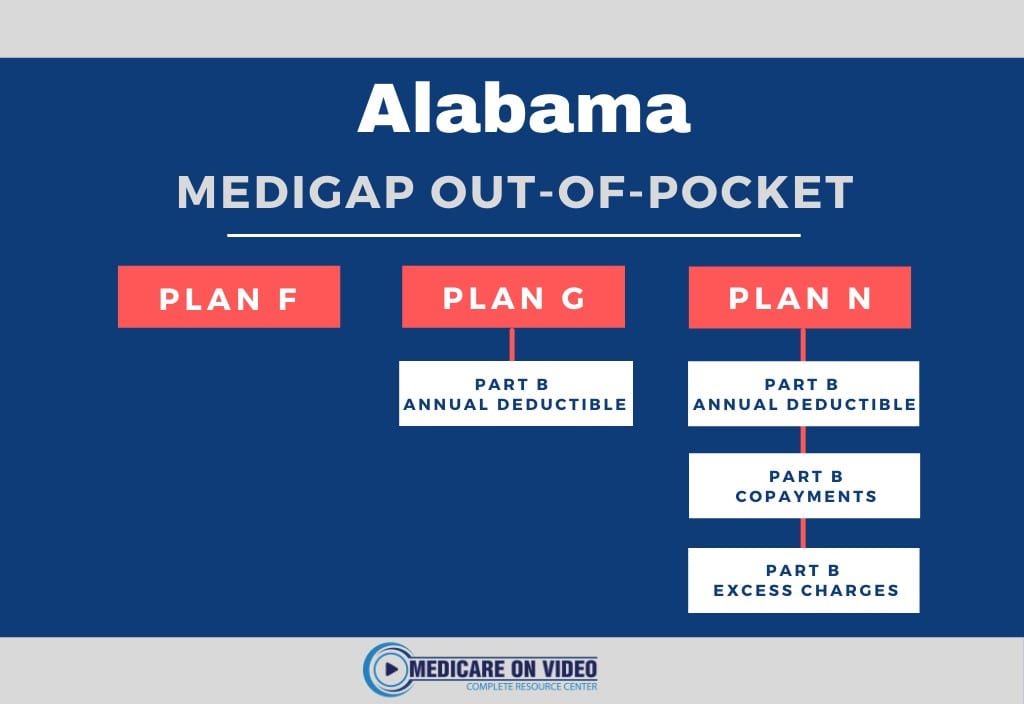 Alabama

MEDIGAP OUT-OF-POCKET

PLAN F

PLAN G

PART B
ANNUAL DEDUCTIBLE

PLAN N

PART B
ANNUAL DEDUCTIBLE

PART B
COPAYMENTS

PART B
EXCESS CHARGES

MEDICARE ON VIDEO
COMPLETE RESOURCE CENTER